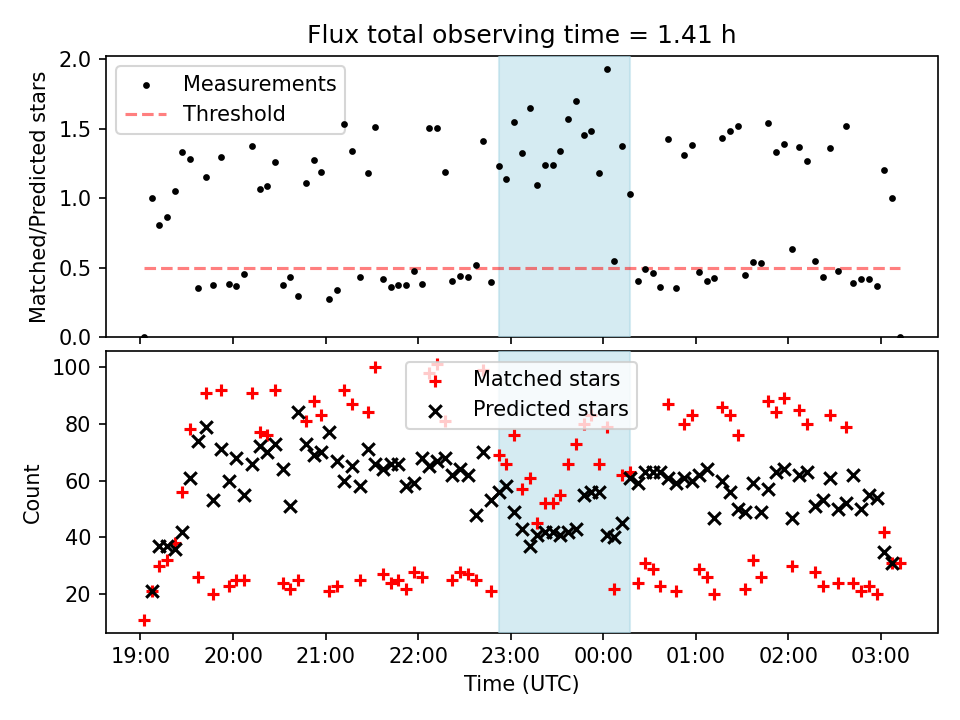 Flux total observing time = 1.41 h

Measurements
Threshold

Matched/Predicted stars

2.0
1.5
1.0
0.5
0.0

Matched stars
Predicted stars

Count

100
80
60
40
20

19:00
20:00
21:00
22:00
23:00
00:00
01:00
02:00
03:00

Time (UTC)